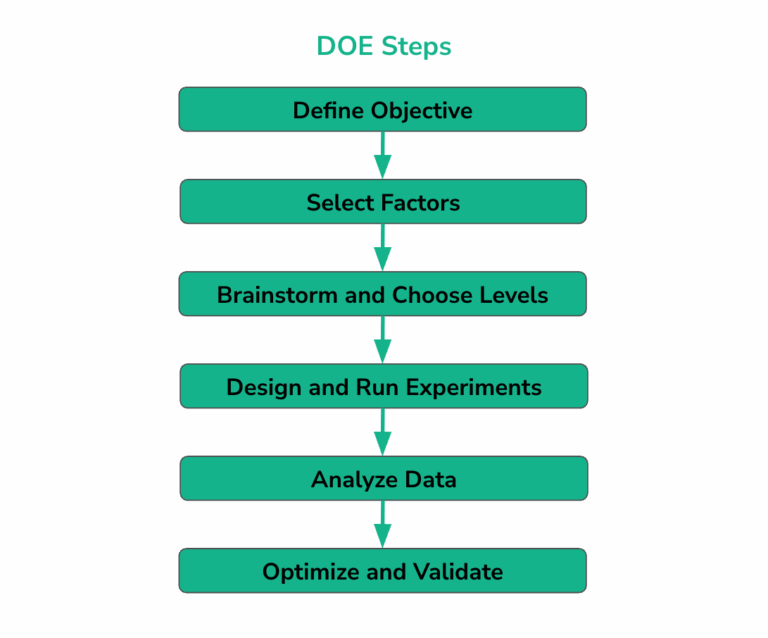 DOE Steps

Define Objective

Select Factors

Brainstorm and Choose Levels

Design and Run Experiments

Analyze Data

Optimize and Validate